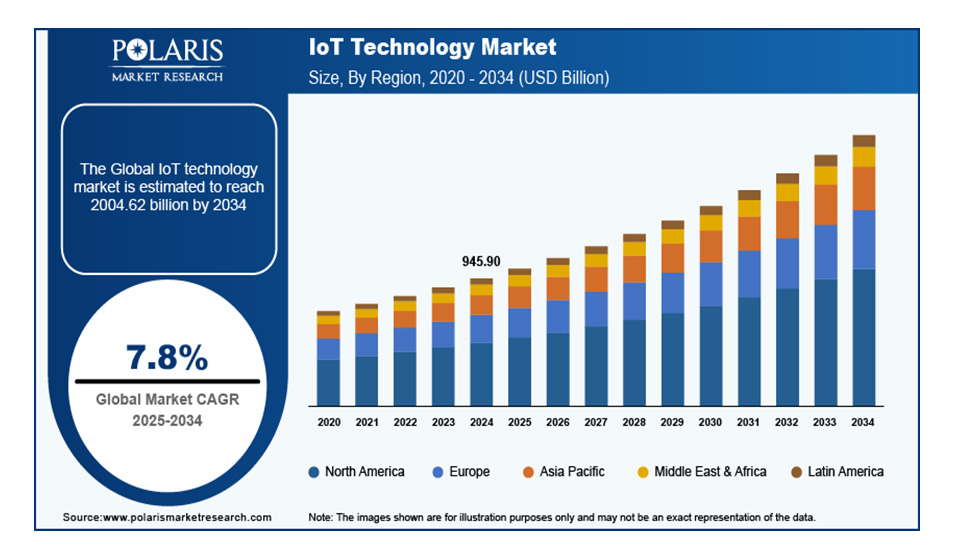 POLARIS
MARKET RESEARCH

IoT Technology Market
Size, By Region, 2020 - 2034 (USD Billion)

The Global IoT technology market is estimated to reach 2004.62 billion by 2034

7.8%
Global Market CAGR 2025-2034

945.90

2020 2021 2022 2023 2024 2025 2026 2027 2028 2029 2030 2031 2032 2033 2034

North America Europe Asia Pacific Middle East & Africa Latin America

Source:www.polarismarketresearch.com

Note: The images shown are for illustration purposes only and may not be an exact representation of the data.